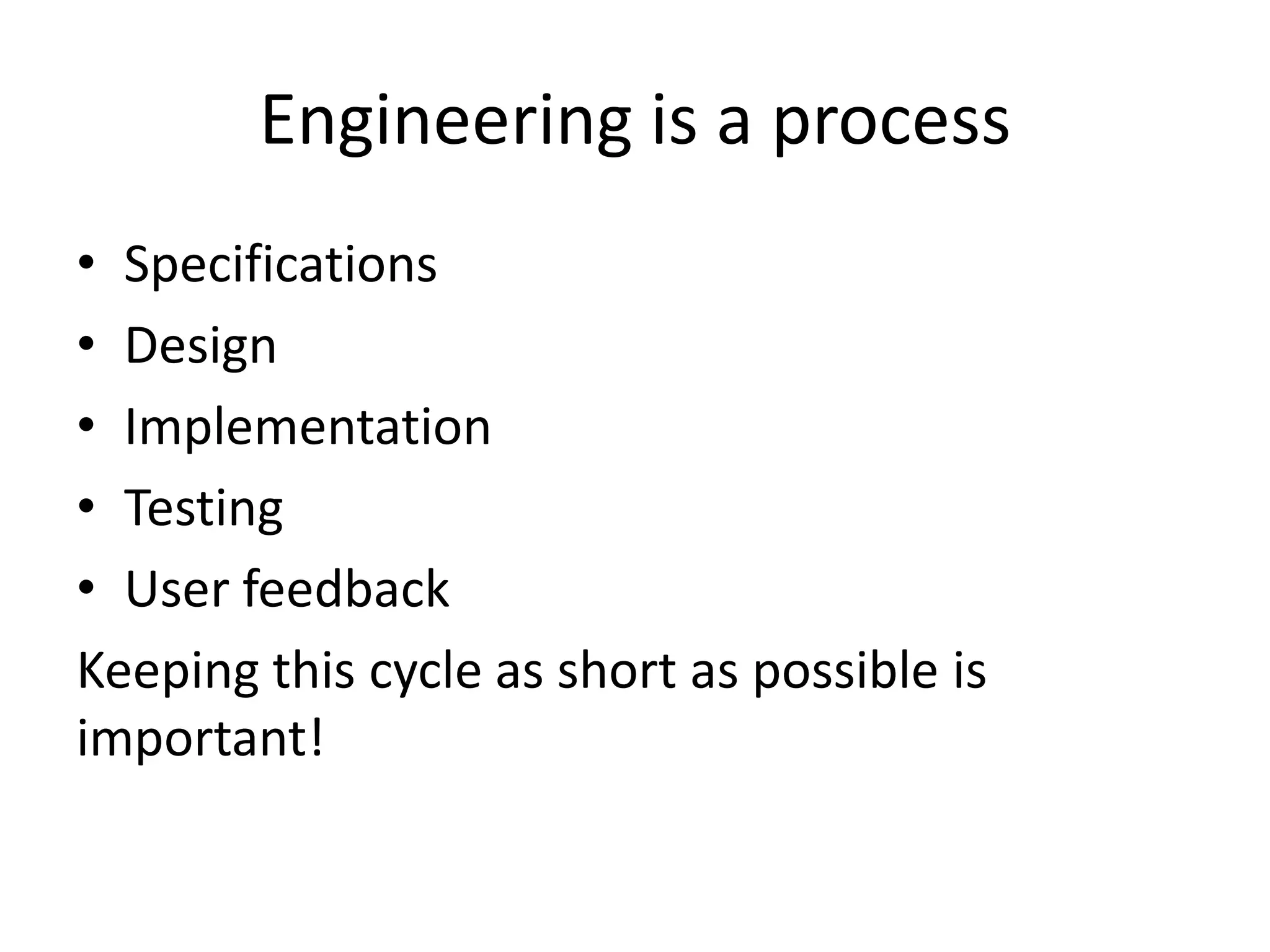 Engineering is a process

• Specifications
• Design
• Implementation
• Testing
• User feedback

Keeping this cycle as short as possible is important!